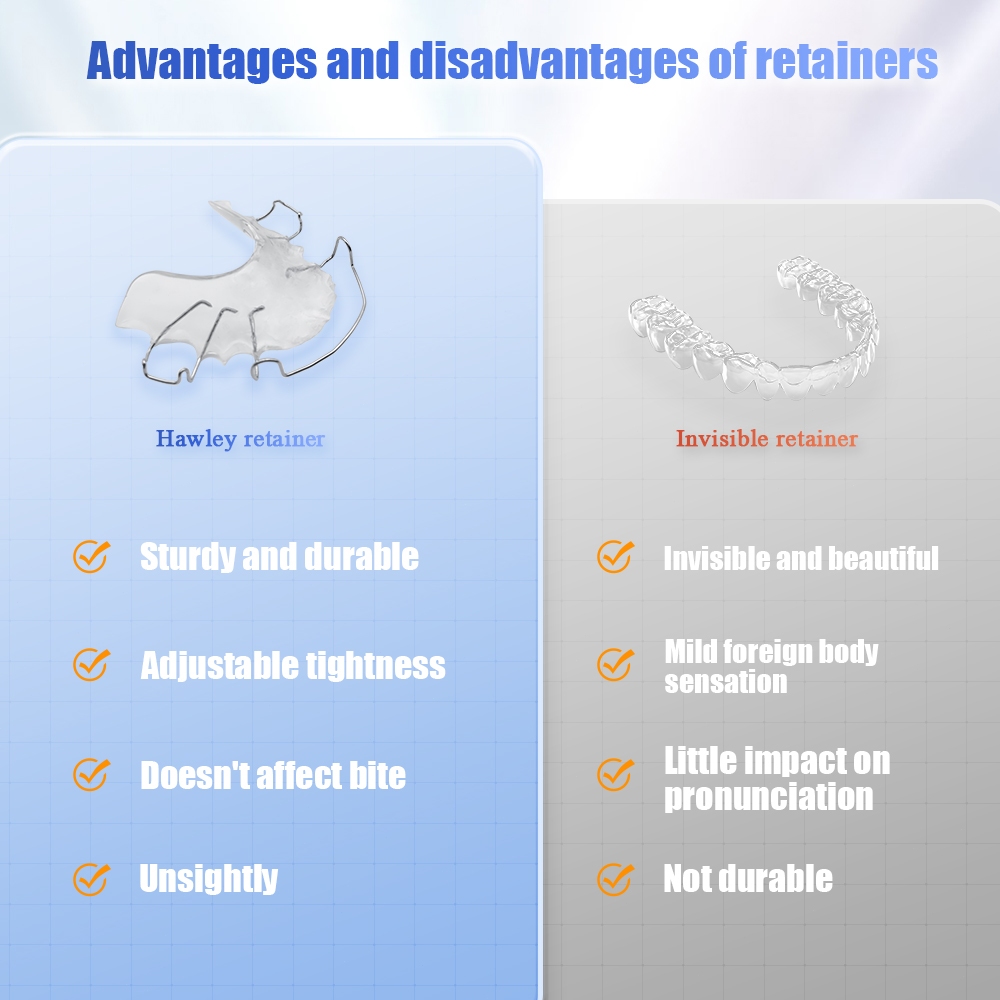 Advantages and disadvantages of retainers

Hawley retainer

Sturdy and durable

Adjustable tightness

Doesn't affect bite

Unsightly

Invisible retainer

Invisible and beautiful

Mild foreign body sensation

Little impact on pronunciation

Not durable